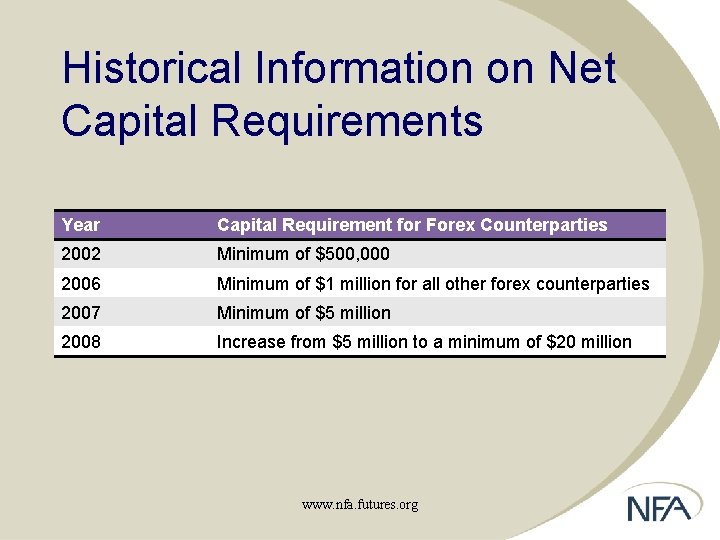 Historical Information on Net Capital Requirements

| Year | Capital Requirement for Forex Counterparties |
|---|---|
| 2002 | Minimum of \$500,000 |
| 2006 | Minimum of \$1 million for all other forex counterparties |
| 2007 | Minimum of \$5 million |
| 2008 | Increase from \$5 million to a minimum of \$20 million |

www.nfa.futures.org

NFA